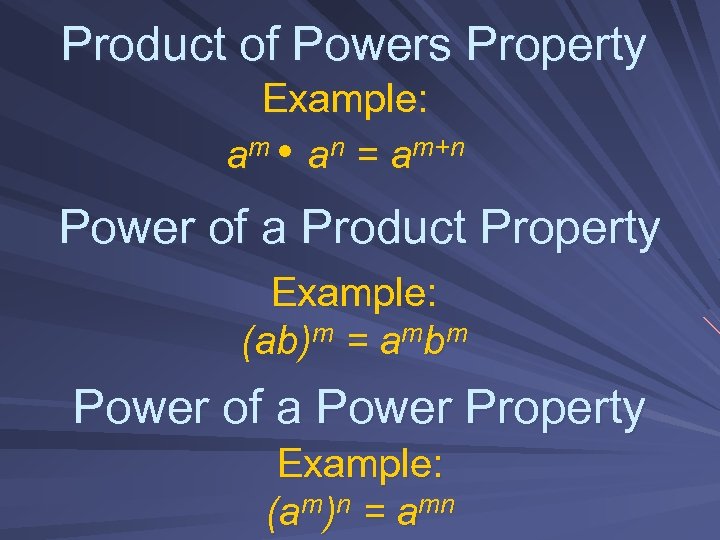 Product of Powers Property

Example:

$a^m \bullet a^n = a^{m+n}$

Power of a Product Property

Example:

$(ab)^m = a^m b^m$

Power of a Power Property

Example:

$(a^m)^n = a^{mn}$